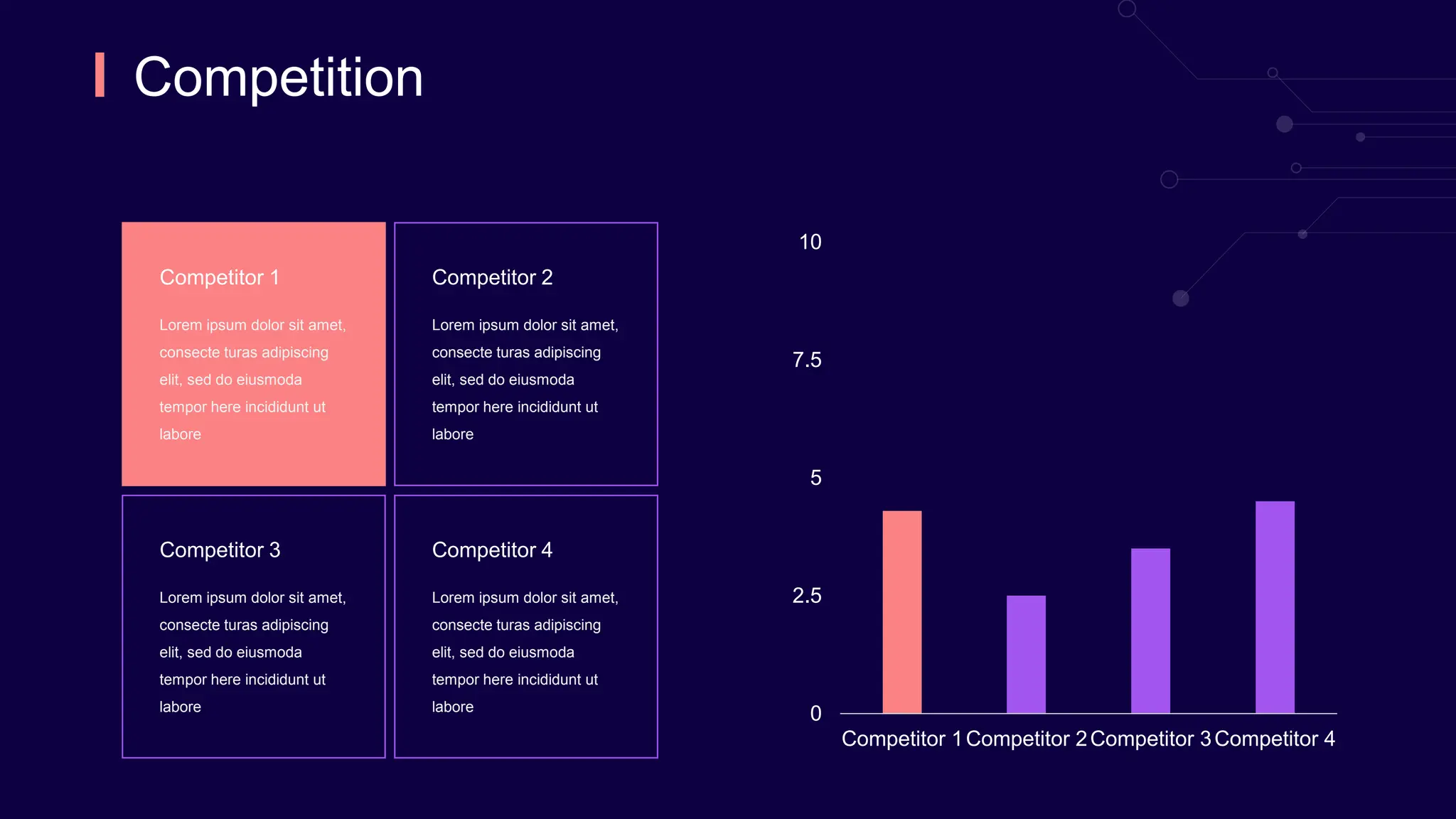 Competition

Competitor 1

Lorem ipsum dolor sit amet, consecte turas adipiscing elit, sed do eiusmoda tempor here incididunt ut labore

Competitor 2

Lorem ipsum dolor sit amet, consecte turas adipiscing elit, sed do eiusmoda tempor here incididunt ut labore

Competitor 3

Lorem ipsum dolor sit amet, consecte turas adipiscing elit, sed do eiusmoda tempor here incididunt ut labore

Competitor 4

Lorem ipsum dolor sit amet, consecte turas adipiscing elit, sed do eiusmoda tempor here incididunt ut labore

10
7.5
5
2.5
0
Competitor 1 Competitor 2 Competitor 3 Competitor 4